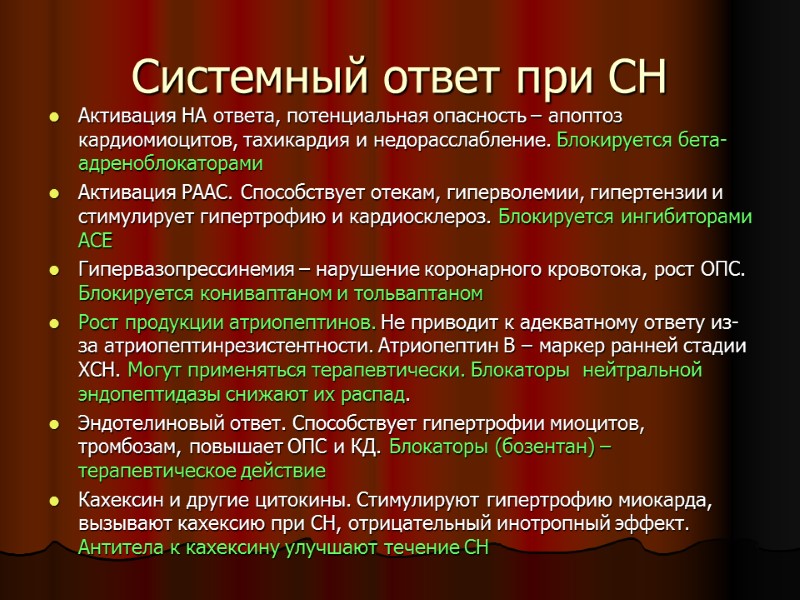 Системный ответ при СН

- Активация НА ответа, потенциальная опасность – апоптоз кардиомиоцитов, тахикардия и недорасслабление. Блокируется бета-адреноблокаторами
- Активация РААС. Способствует отекам, гиперволемии, гипертензии и стимулирует гипертрофию и кардиосклероз. Блокируется ингибиторами АСЕ
- Гипервазопрессинемия – нарушение коронарного кровотока, рост ОПС. Блокируется кониваптаном и тольваптаном
- Рост продукции атриопептинов. Не приводит к адекватному ответу из-за атриопептинрезистентности. Атриопептин В – маркер ранней стадии ХСН. Могут применяться терапевтически. Блокаторы нейтральной эндопептидазы снижают их распад.
- Эндотелиновый ответ. Способствует гипертрофии миоцитов, тромбозам, повышает ОПС и КД. Блокаторы (бозентан) – терапевтическое действие
- Кахексин и другие цитокины. Стимулируют гипертрофию миокарда, вызывают кахексию при СН, отрицательный инотропный эффект. Антитела к кахексину улучшают течение СН